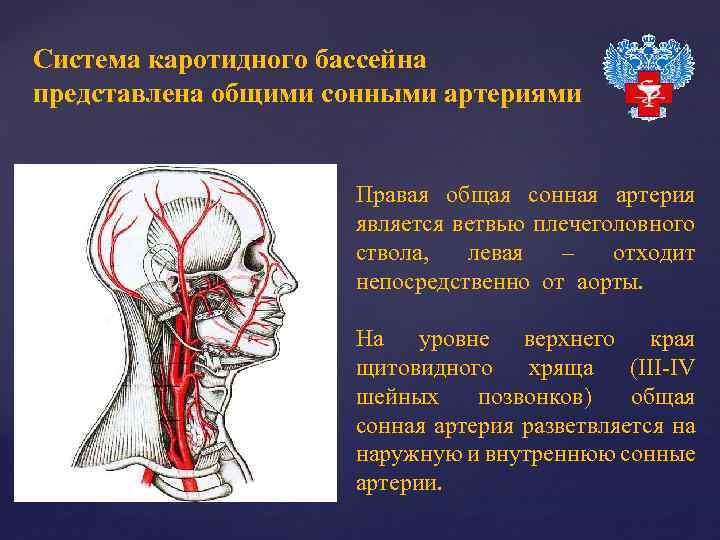 Система каротидного бассейна представлена общими сонными артериями

Правая общая сонная артерия является ветвью плечеголовного ствола, левая – отходит непосредственно от аорты.

На уровне верхнего края щитовидного хряща (III-IV шейных позвонков) общая сонная артерия разветвляется на наружную и внутреннюю сонные артерии.